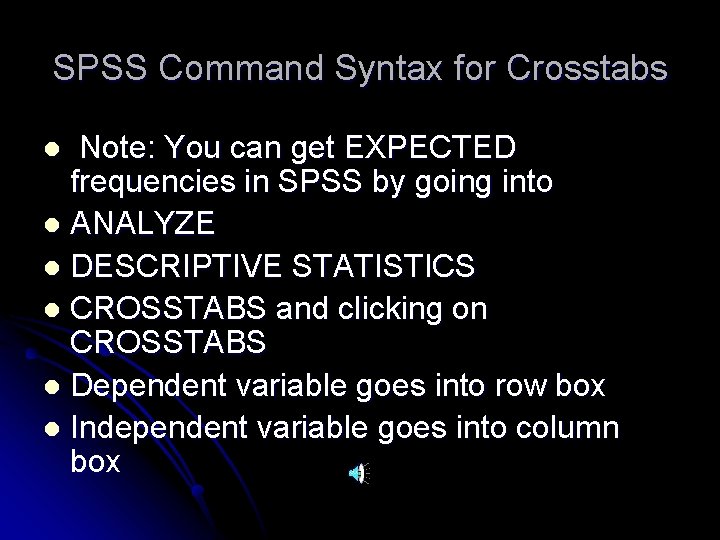 SPSS Command Syntax for Crosstabs

- Note: You can get EXPECTED frequencies in SPSS by going into
- ANALYZE
- DESCRIPTIVE STATISTICS
- CROSSTABS and clicking on CROSSTABS
- Dependent variable goes into row box
- Independent variable goes into column box